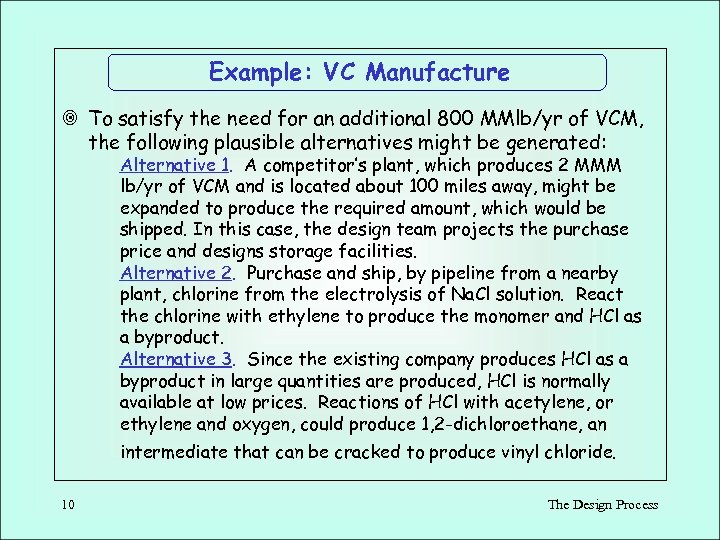 Example: VC Manufacture

To satisfy the need for an additional 800 MMlb/yr of VCM, the following plausible alternatives might be generated:

Alternative 1. A competitor's plant, which produces 2 MMM lb/yr of VCM and is located about 100 miles away, might be expanded to produce the required amount, which would be shipped. In this case, the design team projects the purchase price and designs storage facilities.

Alternative 2. Purchase and ship, by pipeline from a nearby plant, chlorine from the electrolysis of NaCl solution. React the chlorine with ethylene to produce the monomer and HCl as a byproduct.

Alternative 3. Since the existing company produces HCl as a byproduct in large quantities are produced, HCl is normally available at low prices. Reactions of HCl with acetylene, or ethylene and oxygen, could produce 1,2-dichloroethane, an intermediate that can be cracked to produce vinyl chloride.

10

The Design Process